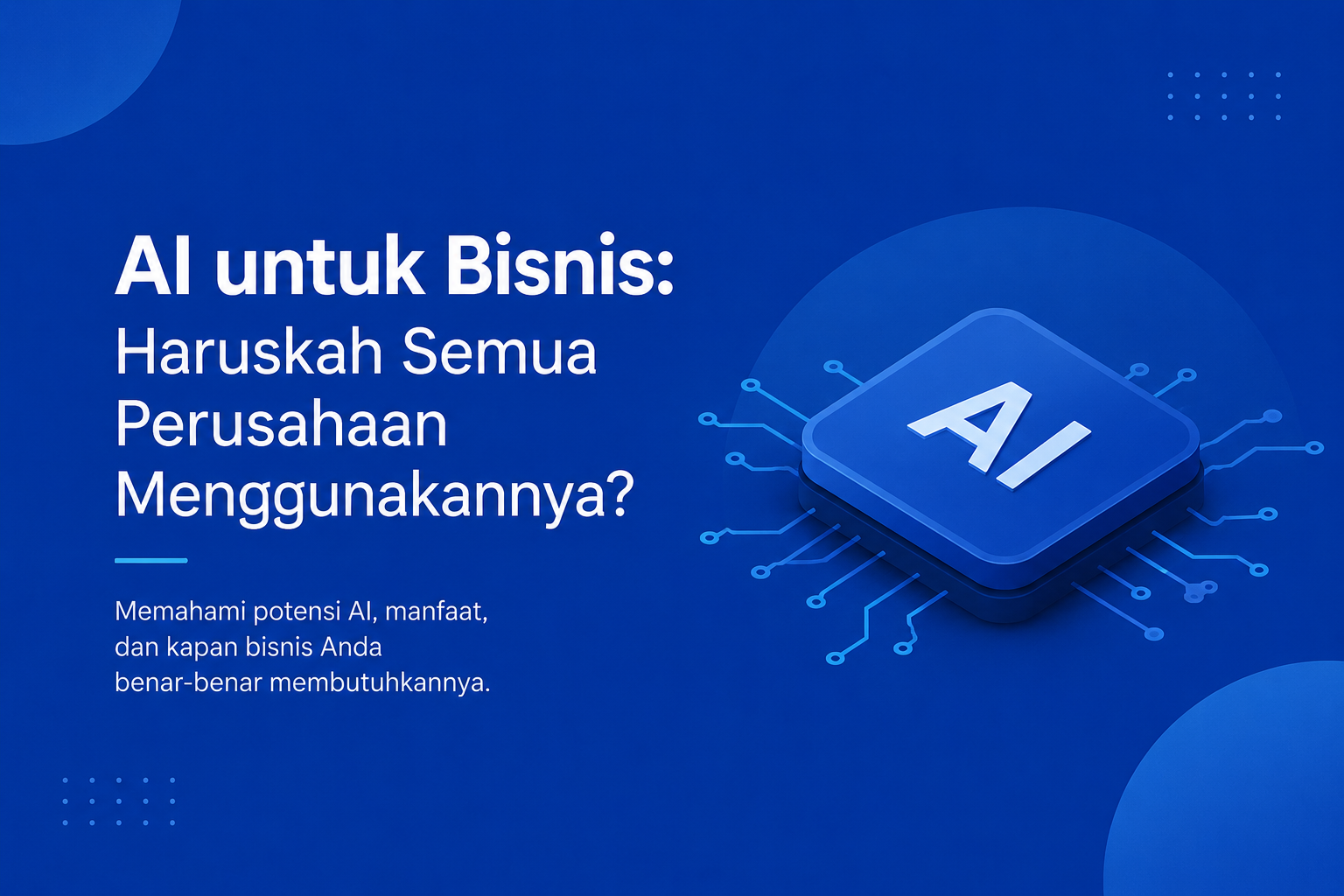 AI untuk Bisnis:
Haruskah Semua Perusahaan Menggunakannya?

Memahami potensi AI, manfaat, dan kapan bisnis Anda benar-benar membutuhkannya.

AI